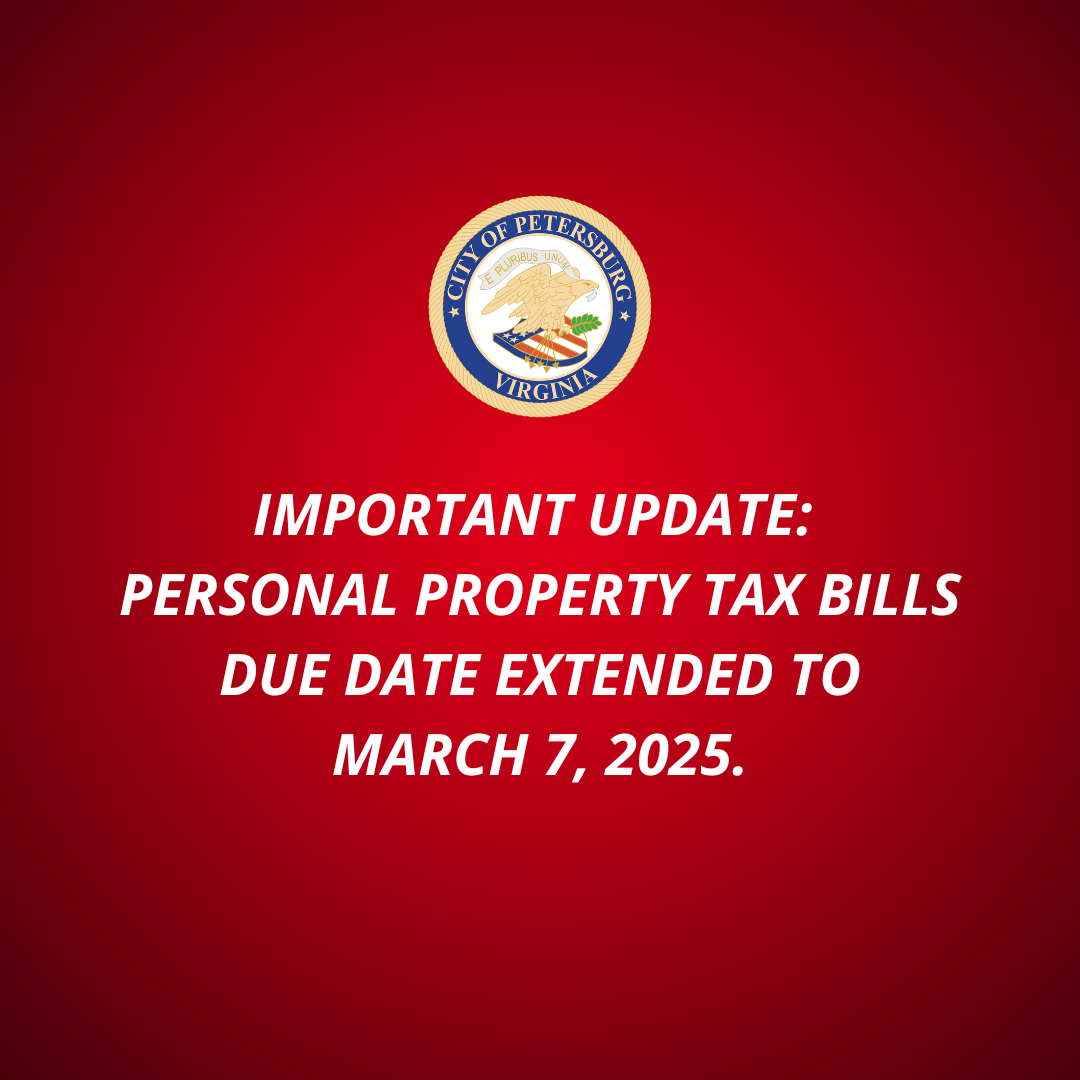 CITY OF PETERSBURG
E PLURIBUS UNUM
VIRGINIA

IMPORTANT UPDATE:
PERSONAL PROPERTY TAX BILLS DUE DATE EXTENDED TO MARCH 7, 2025.